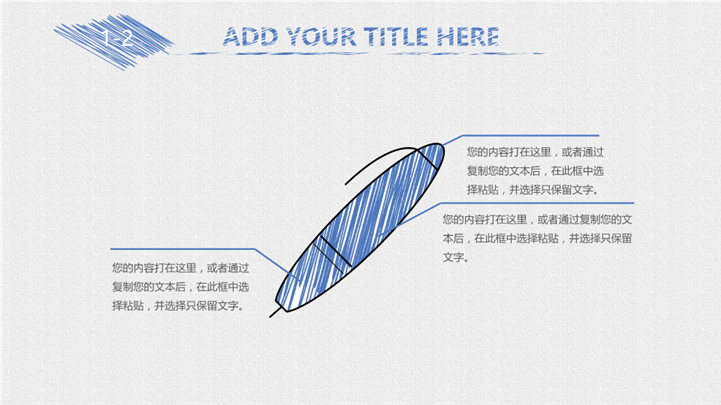 1-2

ADD YOUR TITLE HERE

您的内容打在这里，或者通过复制您的文本后，在此框中选择粘贴，并选择只保留文字。

您的内容打在这里，或者通过复制您的文本后，在此框中选择粘贴，并选择只保留文字。

您的内容打在这里，或者通过复制您的文本后，在此框中选择粘贴，并选择只保留文字。